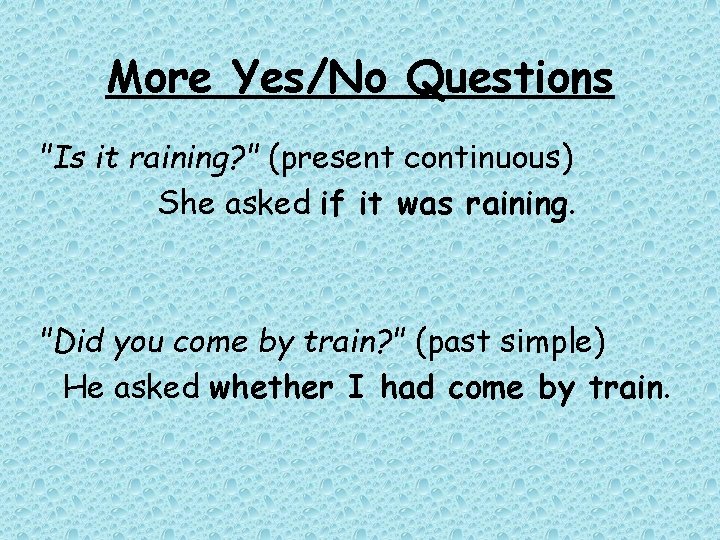 More Yes/No Questions

"Is it raining?" (present continuous)
She asked if it was raining.

"Did you come by train?" (past simple)
He asked whether I had come by train.